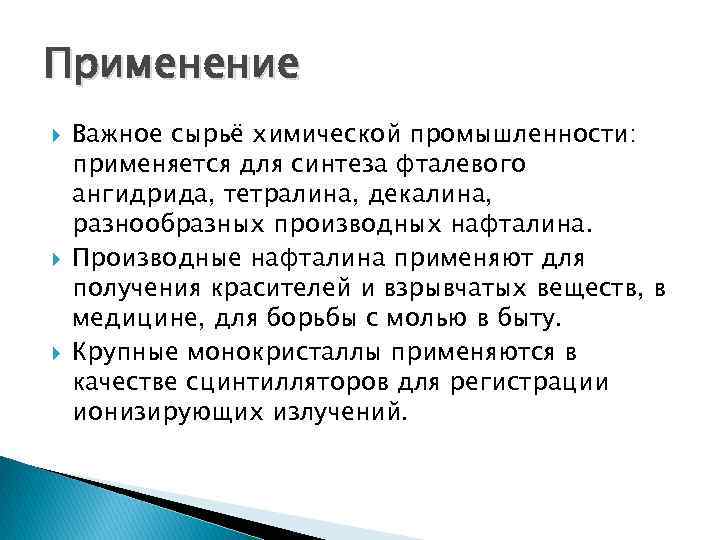 Применение

Важное сырьё химической промышленности: применяется для синтеза фталевого ангидрида, тетралина, декалина, разнообразных производных нафталина.

Производные нафталина применяют для получения красителей и взрывчатых веществ, в медицине, для борьбы с молью в быту.

Крупные монокристаллы применяются в качестве сцинтилляторов для регистрации ионизирующих излучений.